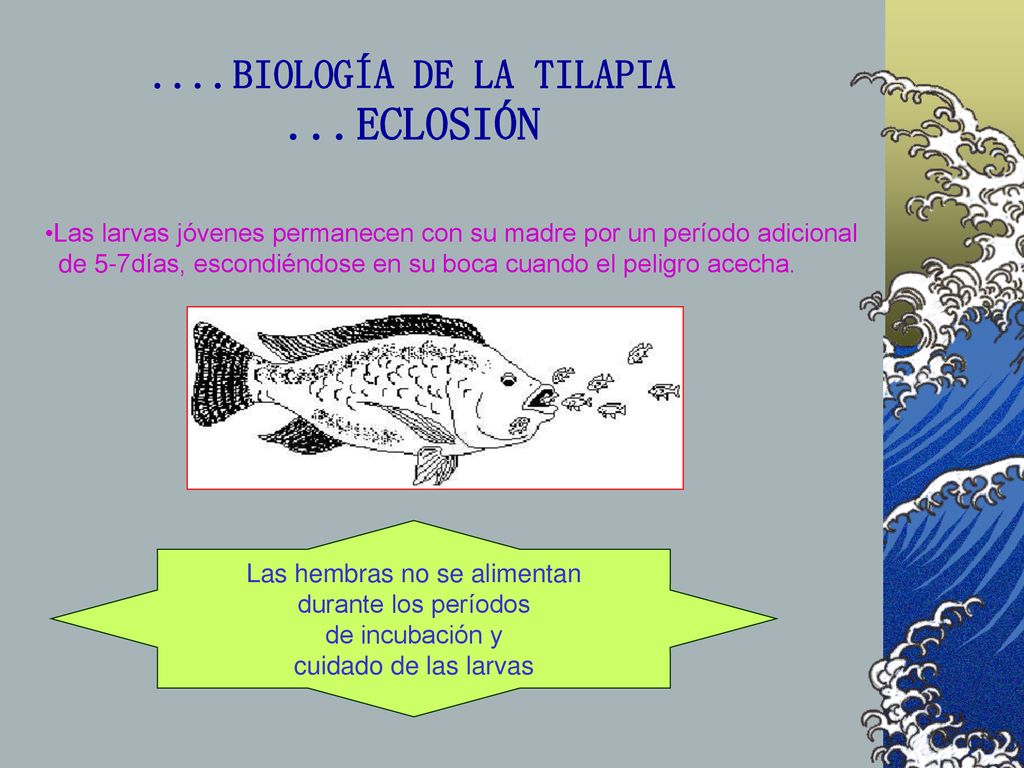 ....BIOLOGÍA DE LA TILAPIA
...ECLOSIÓN

•Las larvas jóvenes permanecen con su madre por un período adicional de 5-7días, escondiéndose en su boca cuando el peligro acecha.

Las hembras no se alimentan durante los períodos de incubación y cuidado de las larvas